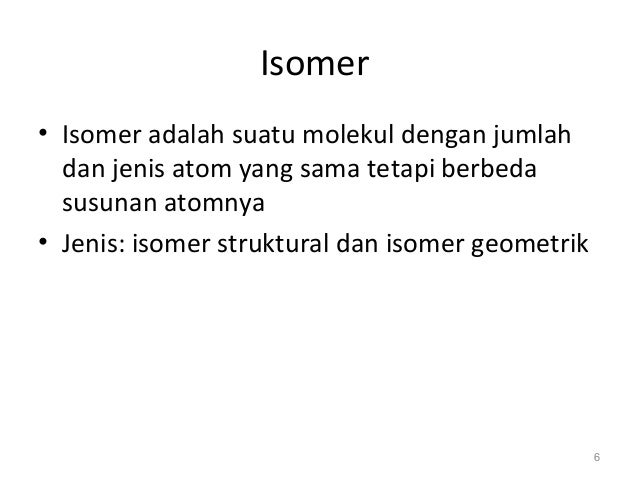 Isomer

• Isomer adalah suatu molekul dengan jumlah dan jenis atom yang sama tetapi berbeda susunan atomnya
• Jenis: isomer struktural dan isomer geometrik

6